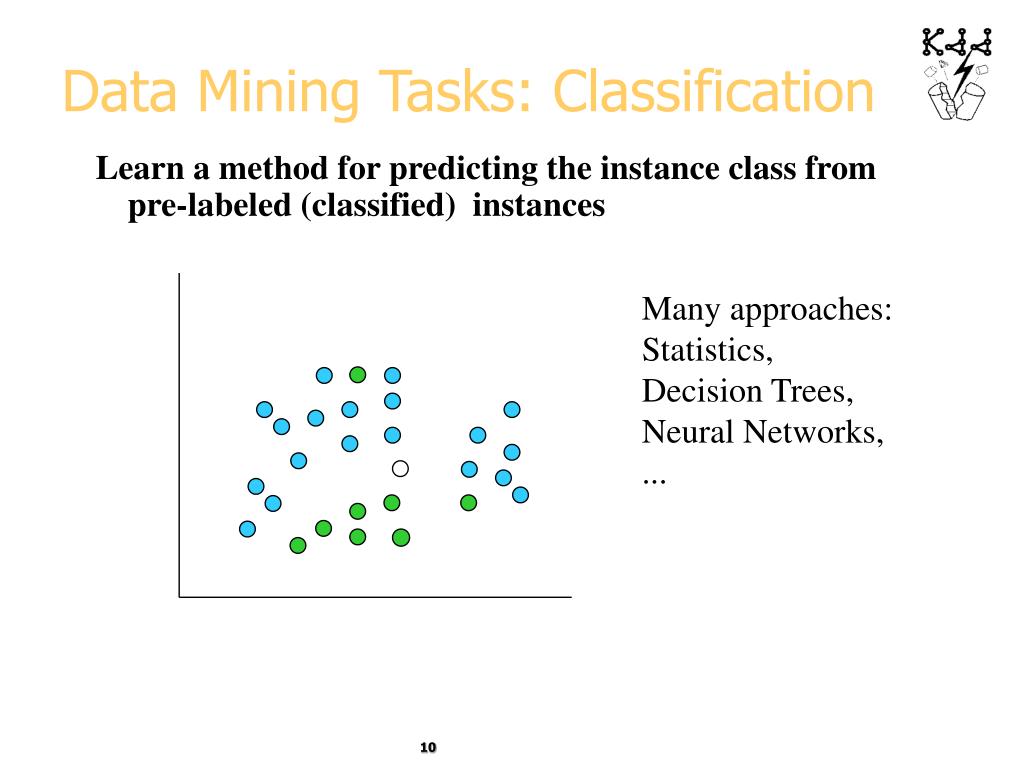 Data Mining Tasks: Classification

Learn a method for predicting the instance class from pre-labeled (classified) instances

Many approaches:
Statistics,
Decision Trees,
Neural Networks,
...

10